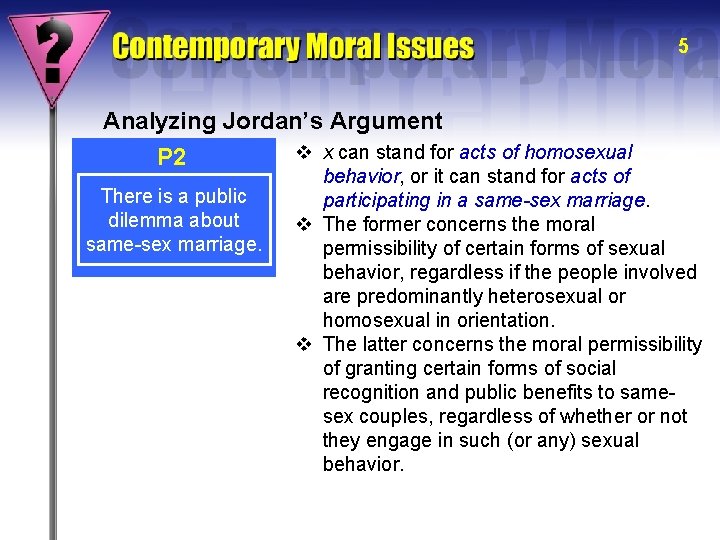 ?

Contemporary Moral Issues

5

Analyzing Jordan's Argument

P2

There is a public dilemma about same-sex marriage.

❖ x can stand for acts of homosexual behavior, or it can stand for acts of participating in a same-sex marriage.

❖ The former concerns the moral permissibility of certain forms of sexual behavior, regardless if the people involved are predominantly heterosexual or homosexual in orientation.

❖ The latter concerns the moral permissibility of granting certain forms of social recognition and public benefits to same-sex couples, regardless of whether or not they engage in such (or any) sexual behavior.